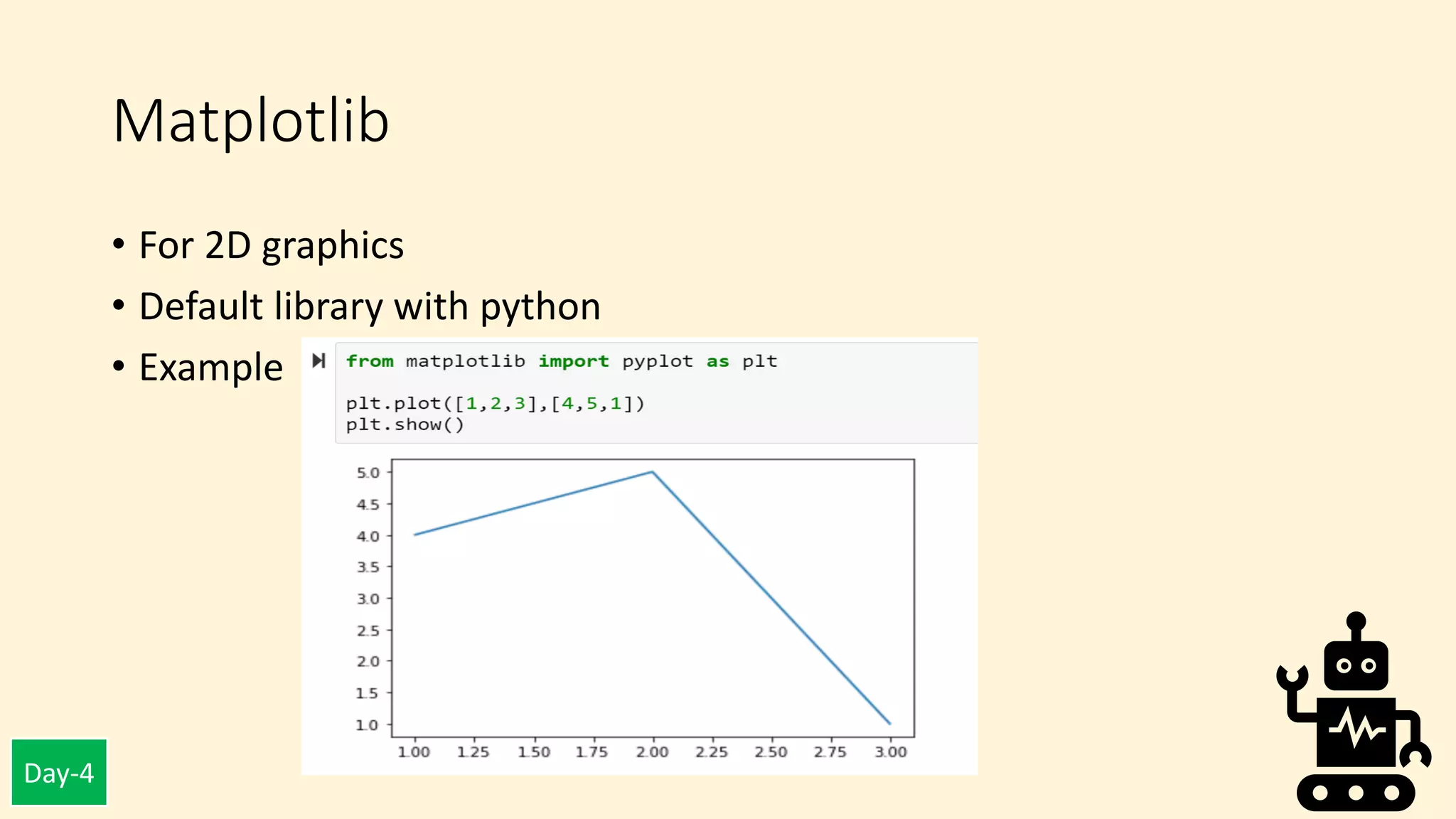 Matplotlib

• For 2D graphics
• Default library with python
• Example

from matplotlib import pyplot as plt

plt.plot([1,2,3],[4,5,1])
plt.show()

5.0
4.5
4.0
3.5
3.0
2.5
2.0
1.5
1.0

1.00 1.25 1.50 1.75 2.00 2.25 2.50 2.75 3.00

Day-4